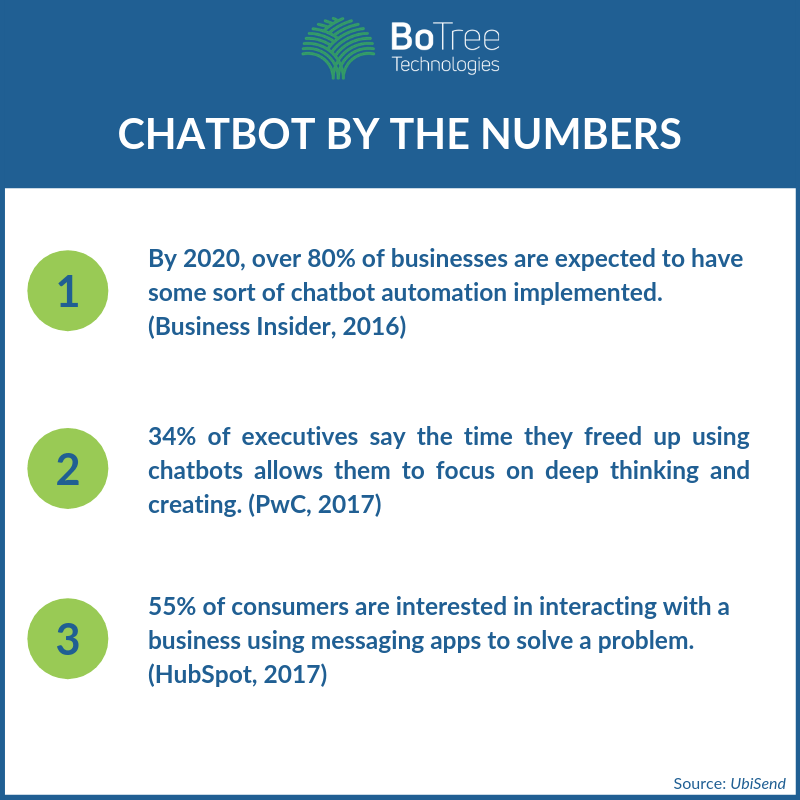 BoTree
Technologies

CHATBOT BY THE NUMBERS

1

By 2020, over 80% of businesses are expected to have some sort of chatbot automation implemented. (Business Insider, 2016)

2

34% of executives say the time they freed up using chatbots allows them to focus on deep thinking and creating. (PwC, 2017)

3

55% of consumers are interested in interacting with a business using messaging apps to solve a problem. (HubSpot, 2017)

Source: UbiSend